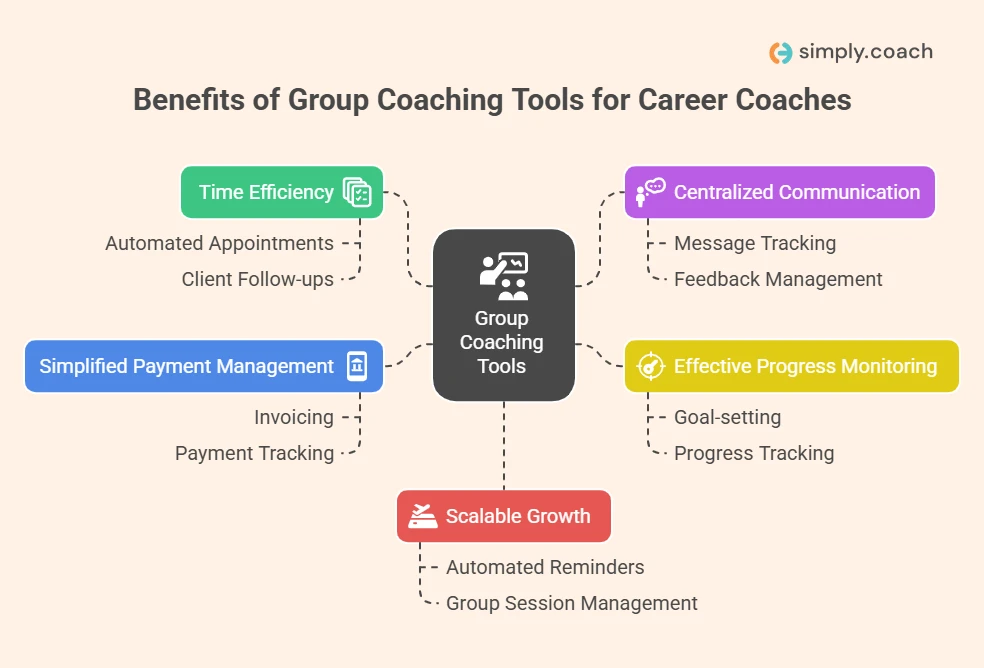 simply.coach

Benefits of Group Coaching Tools for Career Coaches

Time Efficiency
Automated Appointments
Client Follow-ups

Centralized Communication
Message Tracking
Feedback Management

Group Coaching Tools

Simplified Payment Management
Invoicing
Payment Tracking

Effective Progress Monitoring
Goal-setting
Progress Tracking

Scalable Growth
Automated Reminders
Group Session Management